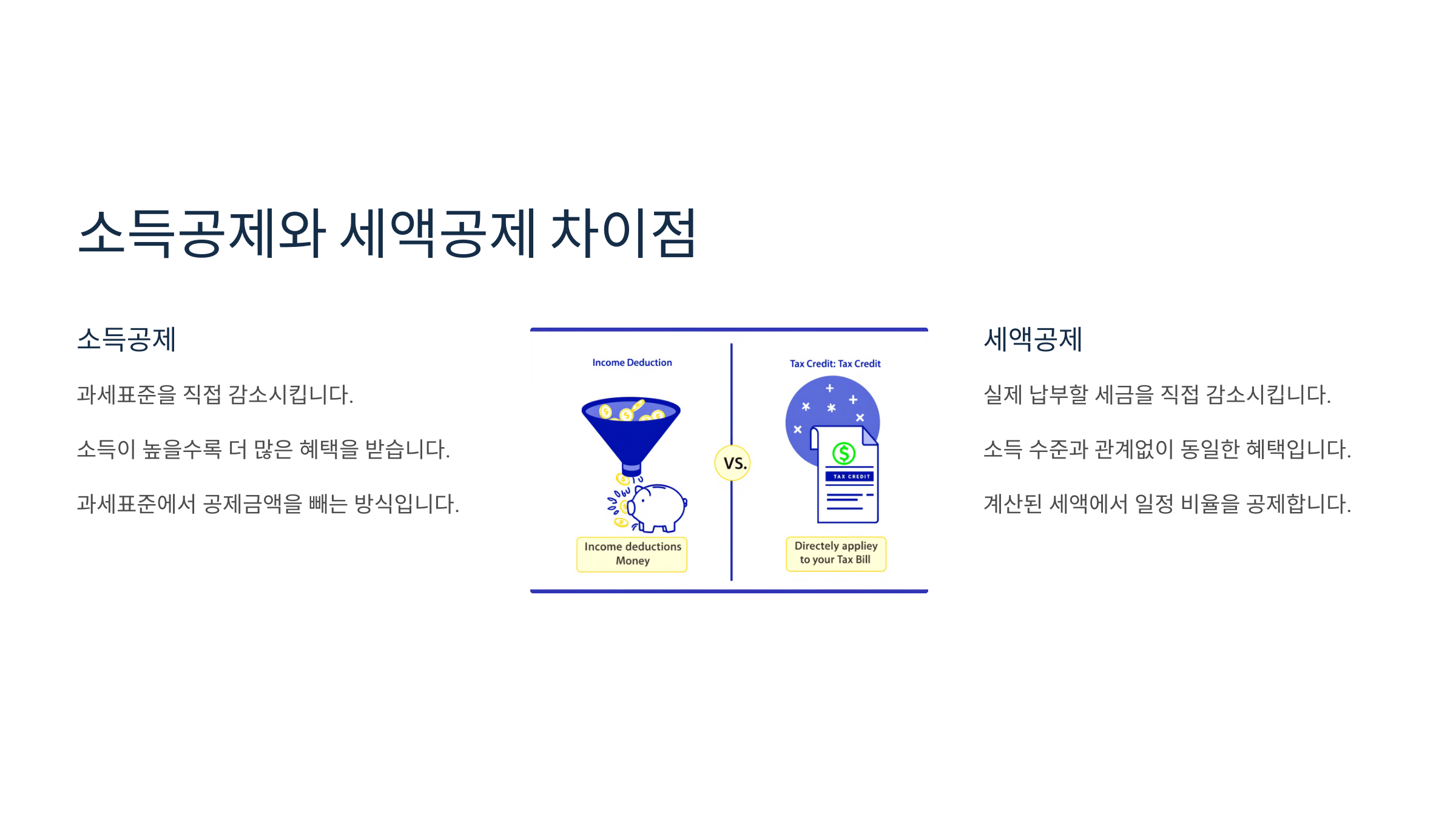 소득공제와 세액공제 차이점

소득공제

과세표준을 직접 감소시킵니다.

소득이 높을수록 더 많은 혜택을 받습니다.

과세표준에서 공제금액을 빼는 방식입니다.

Income Deduction

Income deductions Money

VS.

Tax Credit: Tax Credit

$

TAX CREDIT

Directely appliey to your Tax Bill

세액공제

실제 납부할 세금을 직접 감소시킵니다.

소득 수준과 관계없이 동일한 혜택입니다.

계산된 세액에서 일정 비율을 공제합니다.